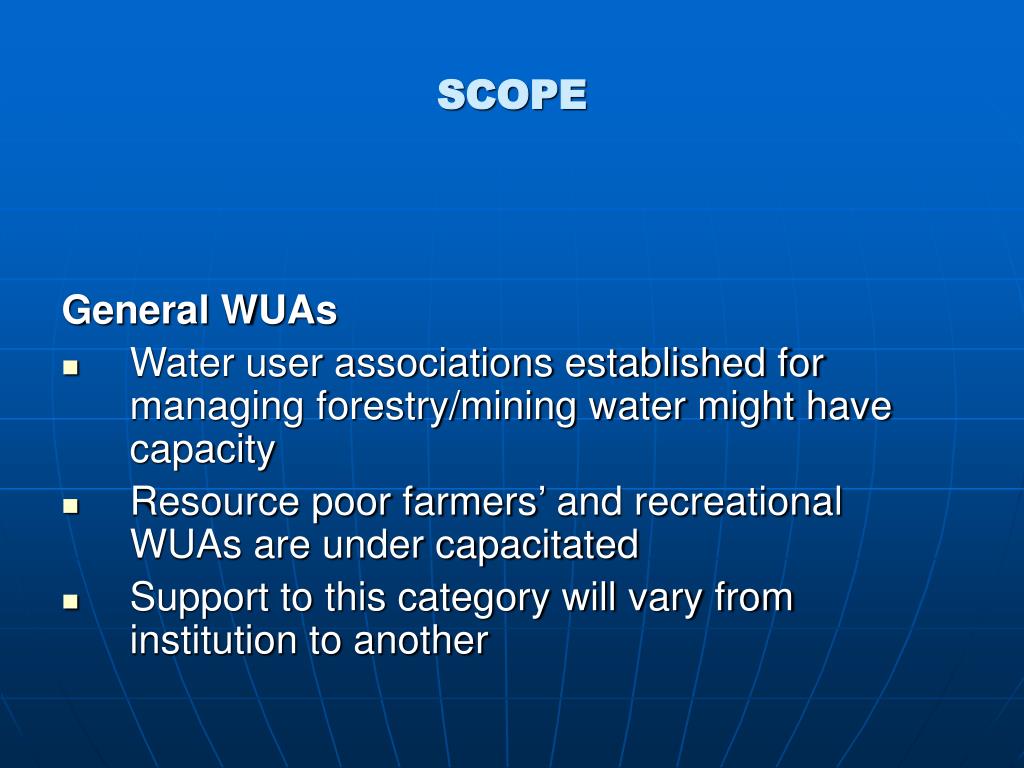 SCOPE

General WUAs

- Water user associations established for managing forestry/mining water might have capacity
- Resource poor farmers’ and recreational WUAs are under capacitated
- Support to this category will vary from institution to another